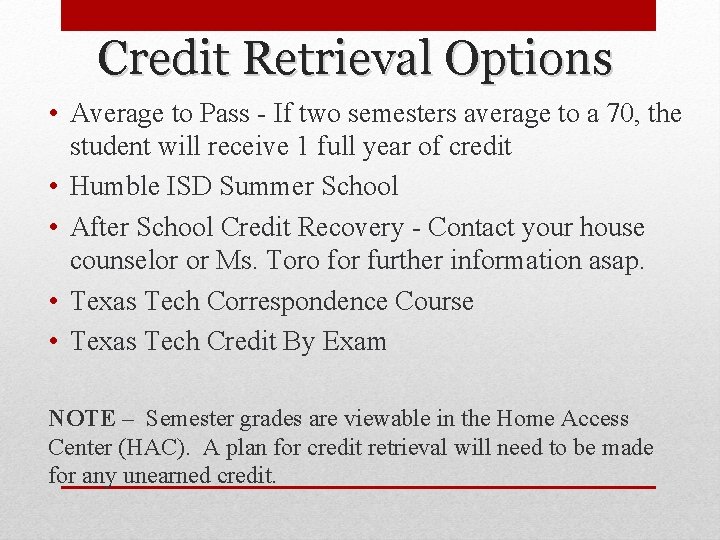 Credit Retrieval Options

• Average to Pass - If two semesters average to a 70, the student will receive 1 full year of credit
• Humble ISD Summer School
• After School Credit Recovery - Contact your house counselor or Ms. Toro for further information asap.
• Texas Tech Correspondence Course
• Texas Tech Credit By Exam

NOTE – Semester grades are viewable in the Home Access Center (HAC). A plan for credit retrieval will need to be made for any unearned credit.